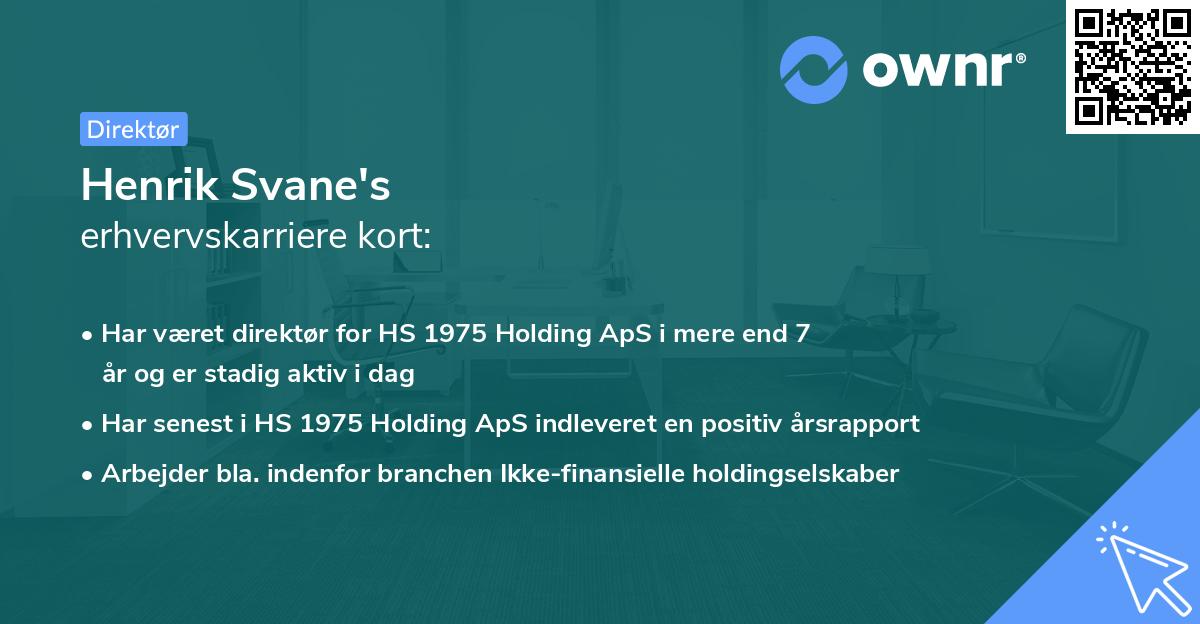 ownr®

Direktør

Henrik Svane's
erhvervskarriere kort:

• Har været direktør for HS 1975 Holding ApS i mere end 7 år og er stadig aktiv i dag
• Har senest i HS 1975 Holding ApS indleveret en positiv årsrapport
• Arbejder bla. indenfor branchen Ikke-finansielle holdingselskaber